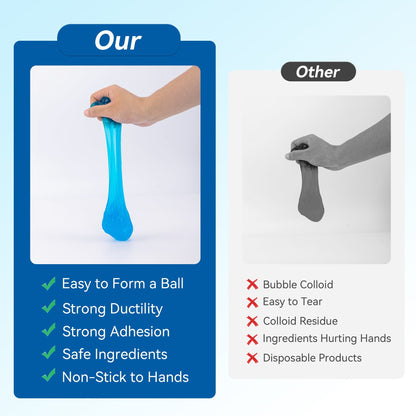 Our

Easy to Form a Ball
Strong Ductility
Strong Adhesion
Safe Ingredients
Non-Stick to Hands

Other

Bubble Colloid
Easy to Tear
Colloid Residue
Ingredients Hurting Hands
Disposable Products